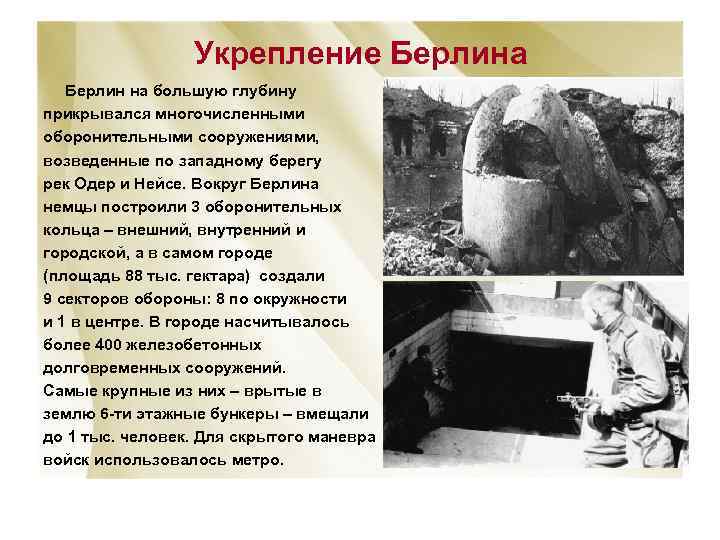 Укрепление Берлина

Берлин на большую глубину прикрывался многочисленными оборонительными сооружениями, возведенные по западному берегу рек Одер и Нейсе. Вокруг Берлина немцы построили 3 оборонительных кольца – внешний, внутренний и городской, а в самом городе (площадь 88 тыс. гектара) создали 9 секторов обороны: 8 по окружности и 1 в центре. В городе насчитывалось более 400 железобетонных долговременных сооружений. Самые крупные из них – врытые в землю 6-ти этажные бункеры – вмещали до 1 тыс. человек. Для скрытого маневра войск использовалось метро.